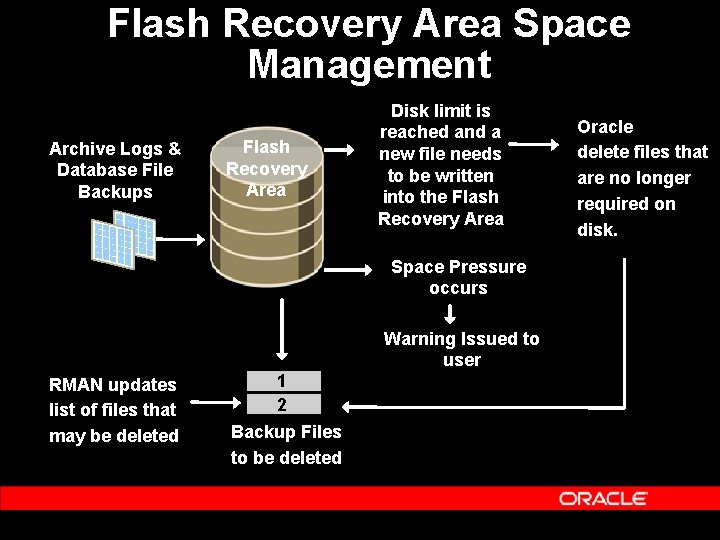 Flash Recovery Area Space Management

Archive Logs & Database File Backups

Flash Recovery Area

Disk limit is reached and a new file needs to be written into the Flash Recovery Area

Oracle delete files that are no longer required on disk.

Space Pressure occurs

Warning Issued to user

RMAN updates list of files that may be deleted

1

2

Backup Files to be deleted

ORACLE